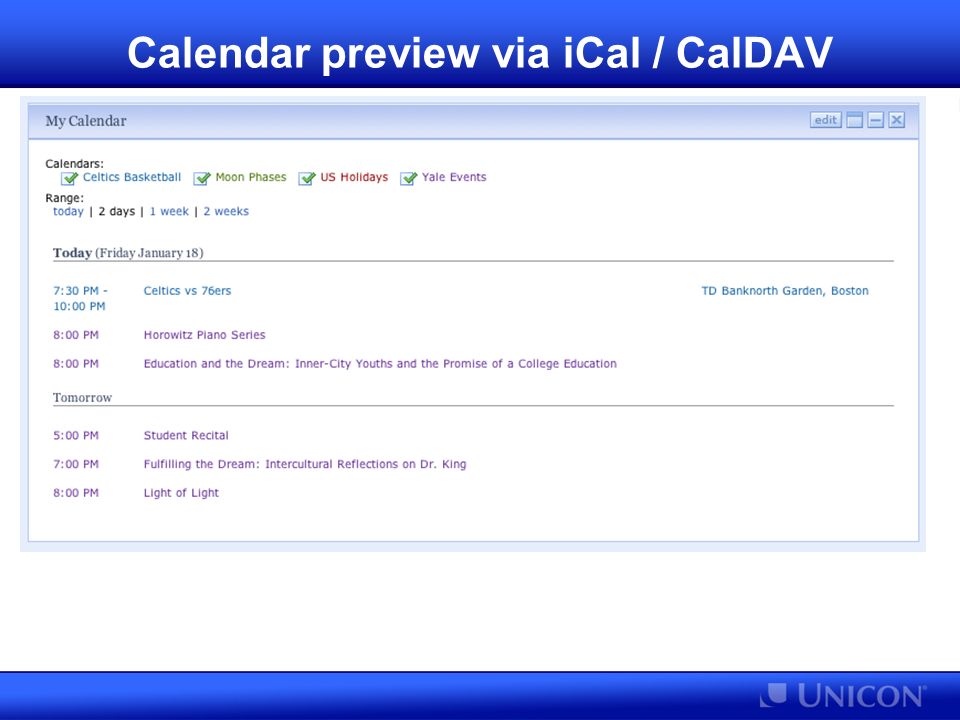 Calendar preview via iCal / CalDAV

My Calendar

edit

Calendars:
Celtics Basketball Moon Phases US Holidays Yale Events

Range:
today | 2 days | 1 week | 2 weeks

Today (Friday January 18)

7:30 PM - 10:00 PM Celtics vs 76ers TD Banknorth Garden, Boston

8:00 PM Horowitz Piano Series

8:00 PM Education and the Dream: Inner-City Youths and the Promise of a College Education

Tomorrow

5:00 PM Student Recital

7:00 PM Fulfilling the Dream: Intercultural Reflections on Dr. King

8:00 PM Light of Light

UNICON